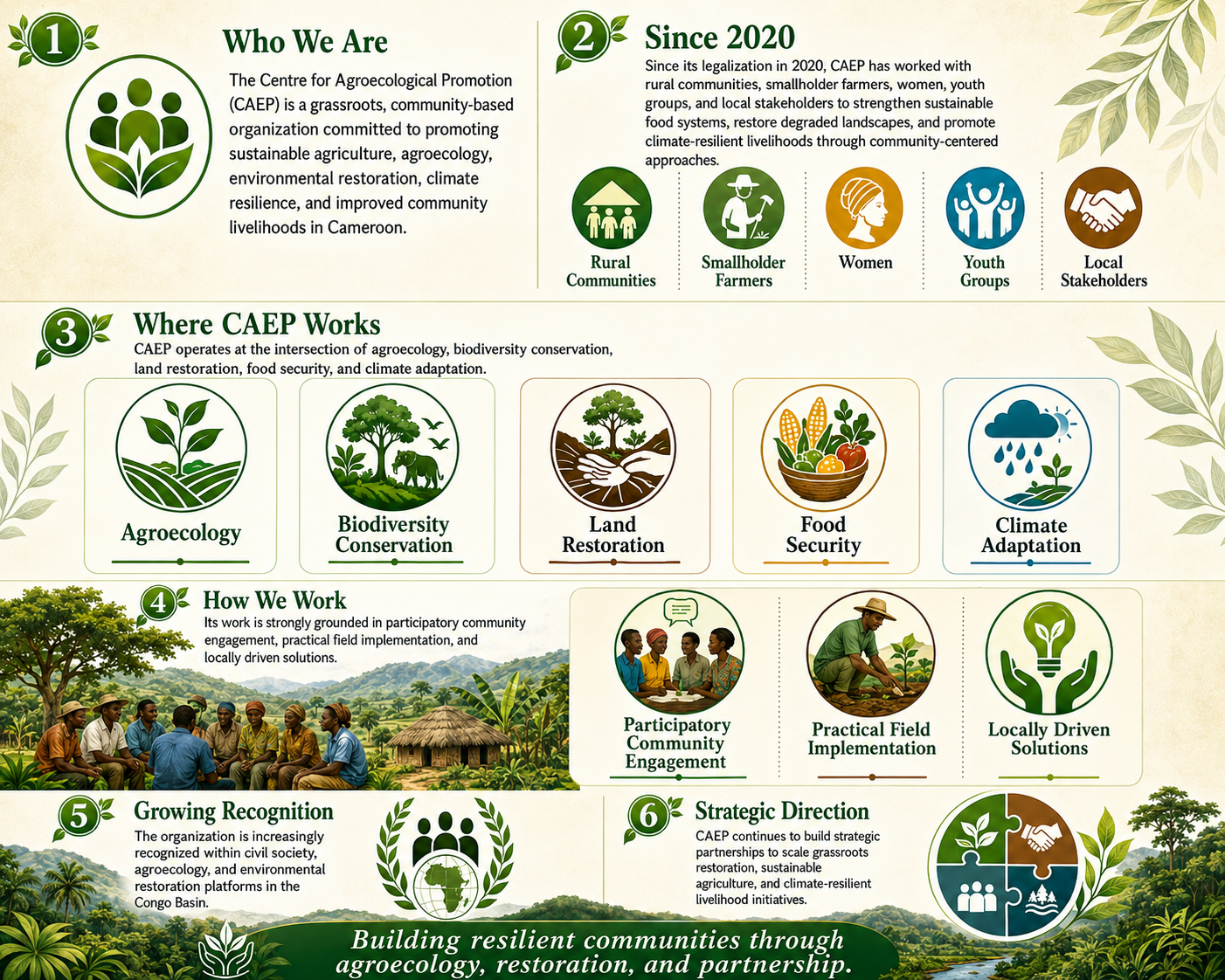 1

Who We Are

The Centre for Agroecological Promotion (CAEP) is a grassroots, community-based organization committed to promoting sustainable agriculture, agroecology, environmental restoration, climate resilience, and improved community livelihoods in Cameroon.

2

Since 2020

Since its legalization in 2020, CAEP has worked with rural communities, smallholder farmers, women, youth groups, and local stakeholders to strengthen sustainable food systems, restore degraded landscapes, and promote climate-resilient livelihoods through community-centered approaches.

Rural Communities

Smallholder Farmers

Women

Youth Groups

Local Stakeholders

3

Where CAEP Works

CAEP operates at the intersection of agroecology, biodiversity conservation, land restoration, food security, and climate adaptation.

Agroecology

Biodiversity Conservation

Land Restoration

Food Security

Climate Adaptation

4

How We Work

Its work is strongly grounded in participatory community engagement, practical field implementation, and locally driven solutions.

Participatory Community Engagement

Practical Field Implementation

Locally Driven Solutions

5

Growing Recognition

The organization is increasingly recognized within civil society, agroecology, and environmental restoration platforms in the Congo Basin.

6

Strategic Direction

CAEP continues to build strategic partnerships to scale grassroots restoration, sustainable agriculture, and climate-resilient livelihood initiatives.

Building resilient communities through agroecology, restoration, and partnership.